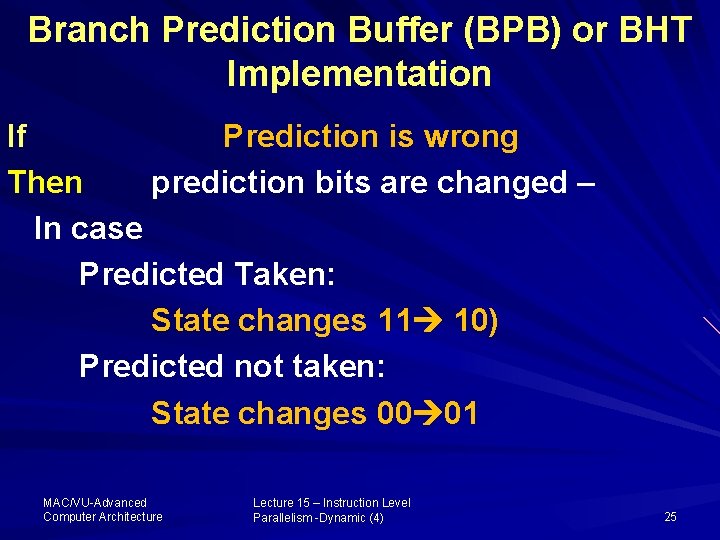 Branch Prediction Buffer (BPB) or BHT Implementation

If Prediction is wrong

Then prediction bits are changed –

In case

Predicted Taken:

State changes 11→ 10)

Predicted not taken:

State changes 00→01

MAC/VU-Advanced Computer Architecture

Lecture 15 – Instruction Level Parallelism -Dynamic (4)

25